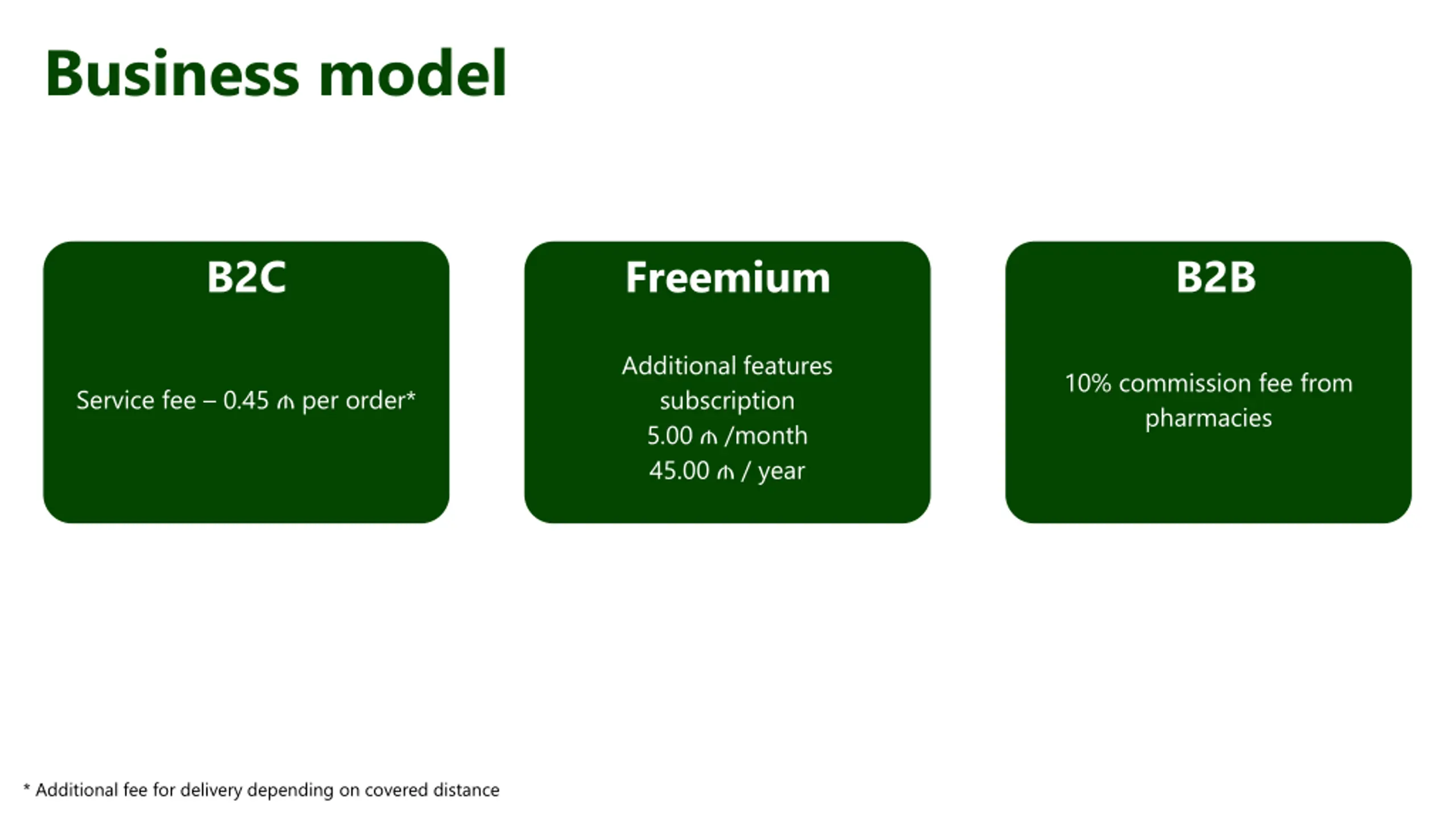 Business model

B2C

Service fee – 0.45 ₼ per order*

Freemium

Additional features subscription
5.00 ₼ /month
45.00 ₼ / year

B2B

10% commission fee from pharmacies

* Additional fee for delivery depending on covered distance